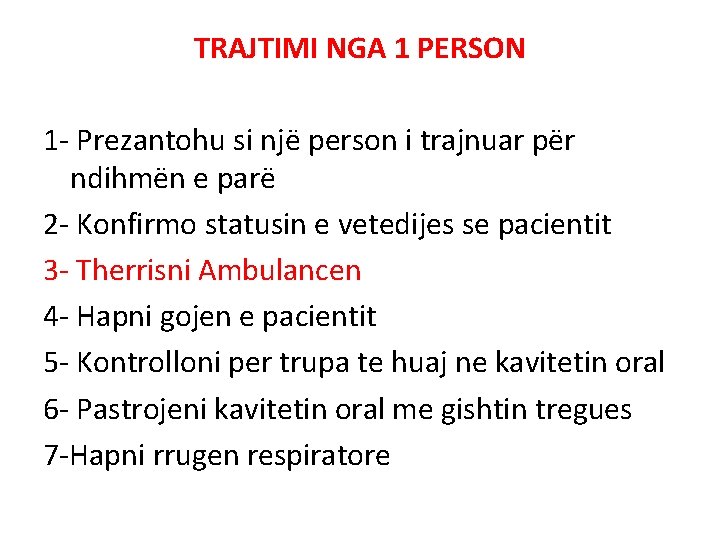 TRAJTIMI NGA 1 PERSON

1- Prezantohu si një person i trajnuar për ndihmën e parë

2- Konfirmo statusin e vetedijes se pacientit

3- Therrisni Ambulancen

4- Hapni gojen e pacientit

5- Kontrolloni per trupa te huaj ne kavitetin oral

6- Pastrojeni kavitetin oral me gishtin tregues

7-Hapni rrugen respiratore